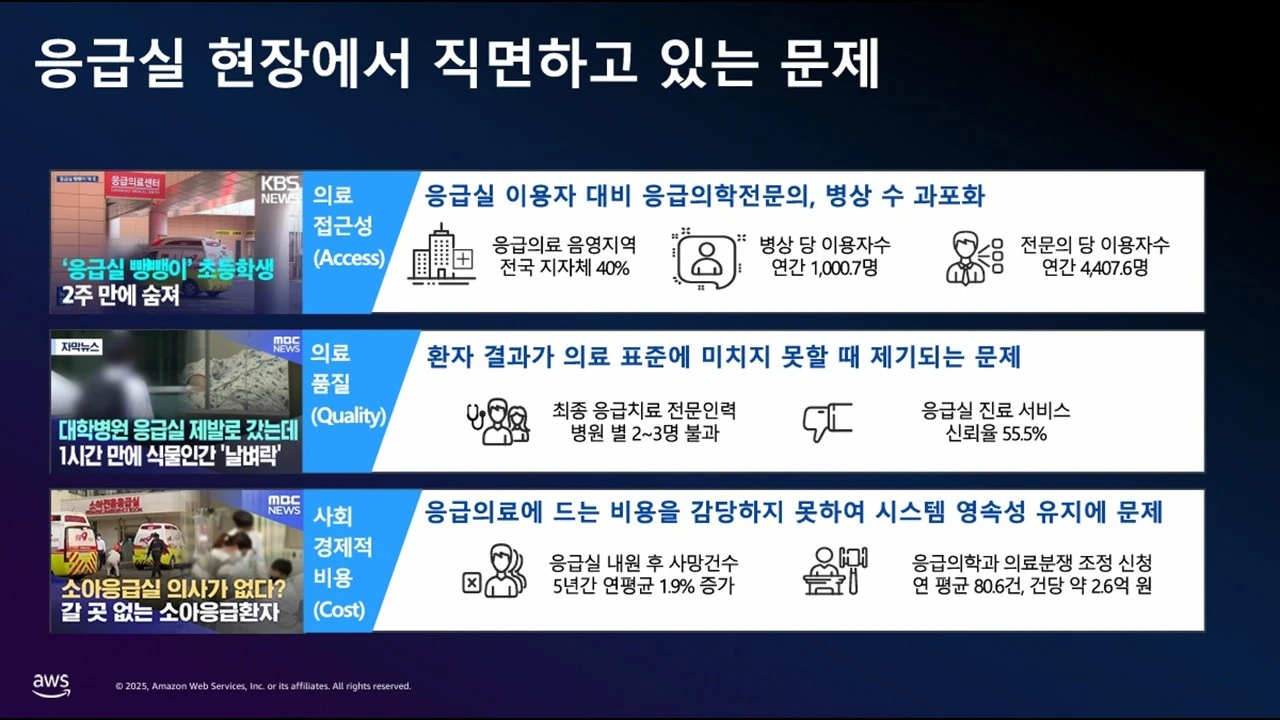 응급실 현장에서 직면하고 있는 문제

응급의료센터

KBS NEWS

'응급실 뺑뺑이' 초등학생 2주 만에 숨져

의료 접근성 (Access)

응급실 이용자 대비 응급의학전문의, 병상 수 과포화

응급의료 음영지역 전국 지자체 40%

병상 당 이용자수 연간 1,000.7명

전문의 당 이용자수 연간 4,407.6명

자막뉴스

MBC NEWS

대학병원 응급실 제발로 갔는데 1시간 만에 식물인간 '날벼락'

의료 품질 (Quality)

환자 결과가 의료 표준에 미치지 못할 때 제기되는 문제

최종 응급치료 전문인력 병원 별 2~3명 불과

응급실 진료 서비스 신뢰율 55.5%

MBC NEWS

소아응급실 의사가 없다? 갈 곳 없는 소아응급환자

사회 경제적 비용 (Cost)

응급의료에 드는 비용을 감당하지 못하여 시스템 영속성 유지에 문제

응급실 내원 후 사망건수 5년간 연평균 1.9% 증가

응급의학과 의료분쟁 조정 신청 연 평균 80.6건, 건당 약 2.6억 원

aws

© 2025, Amazon Web Services, Inc. or its affiliates. All rights reserved.